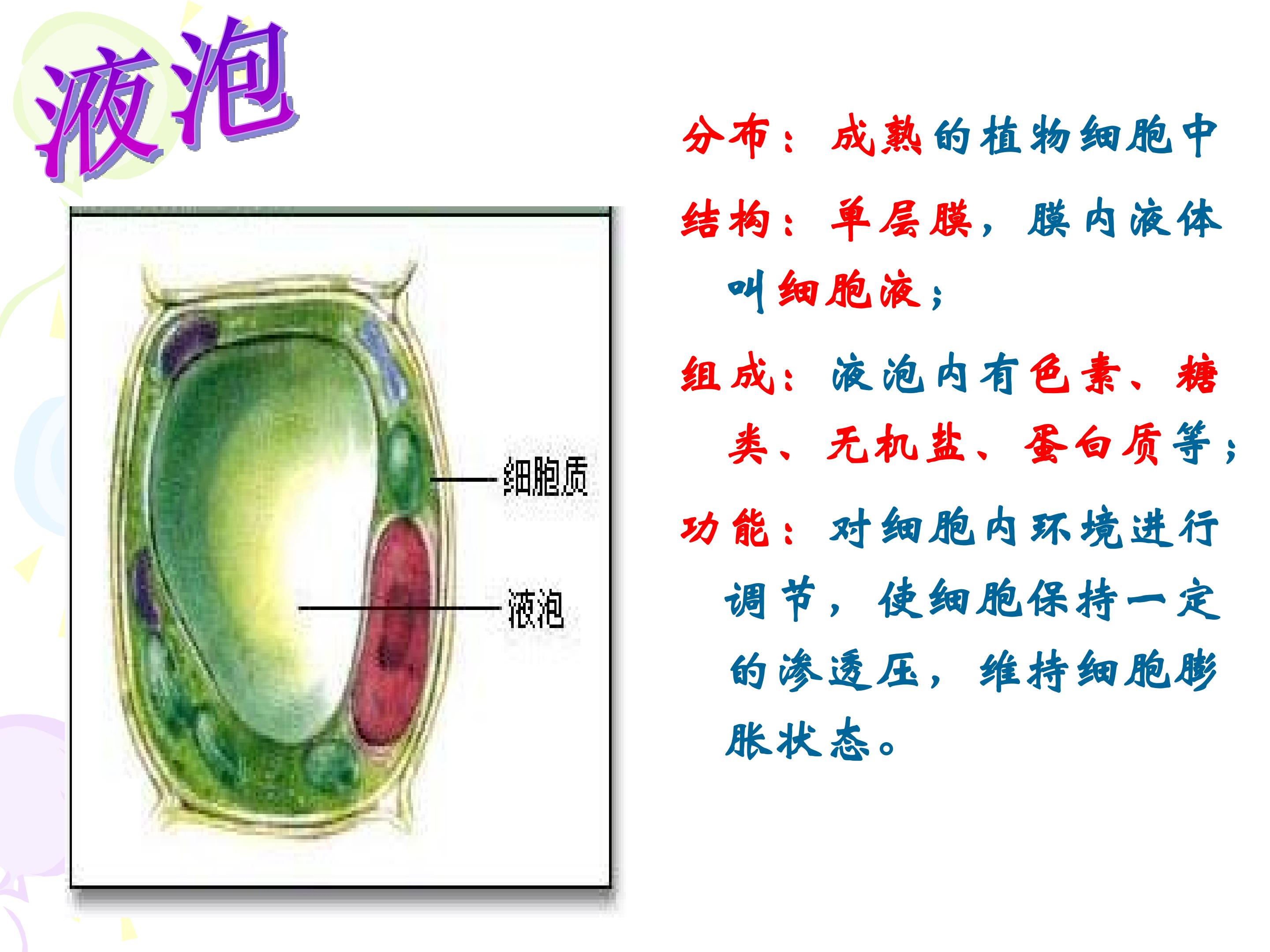 液泡

细胞质

液泡

分布：成熟的植物细胞中

结构：单层膜，膜内液体叫细胞液；

组成：液泡内有色素、糖类、无机盐、蛋白质等；

功能：对细胞内环境进行调节，使细胞保持一定的渗透压，维持细胞膨胀状态。